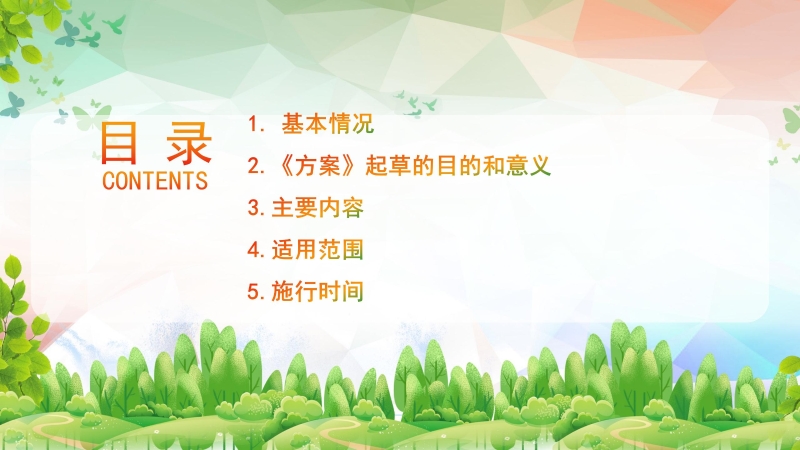 目 录
CONTENTS

1. 基本情况
2.《方案》起草的目的和意义
3. 主要内容
4. 适用范围
5. 施行时间